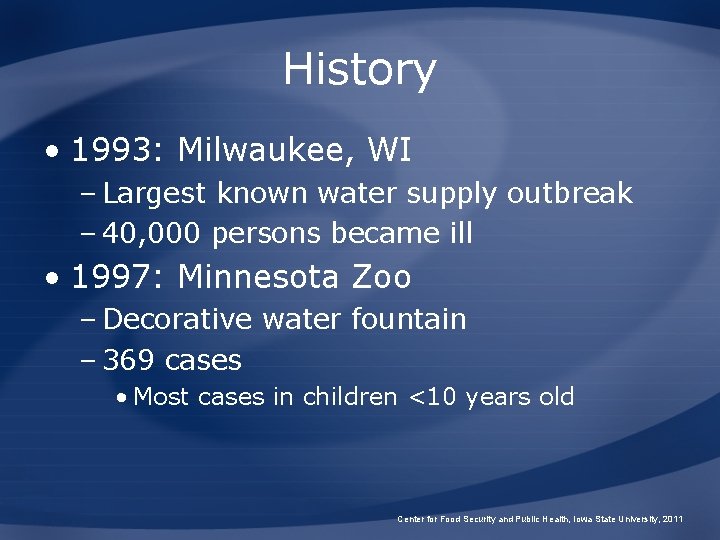 History

• 1993: Milwaukee, WI
– Largest known water supply outbreak
– 40,000 persons became ill

• 1997: Minnesota Zoo
– Decorative water fountain
– 369 cases
• Most cases in children <10 years old

Center for Food Security and Public Health, Iowa State University, 2011